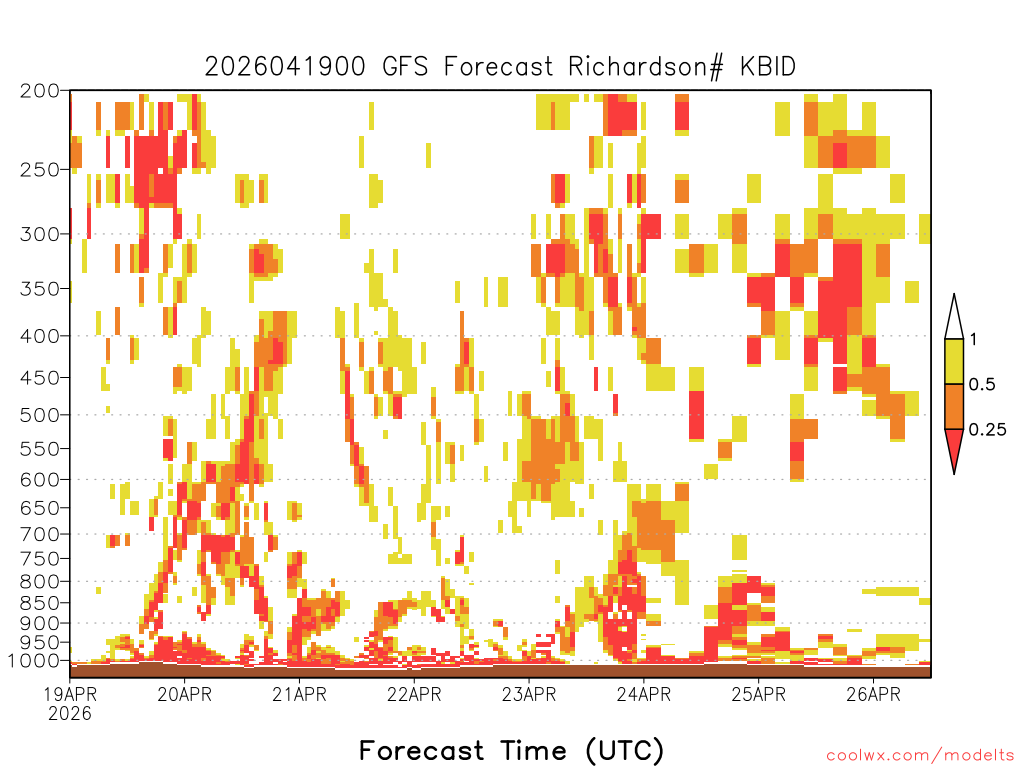 2026041900 GFS Forecast Richardson# KBID

200
250
300
350
400
450
500
550
600
650
700
750
800
850
900
950
1000

1
0.5
0.25

19APR
2026
20APR
21APR
22APR
23APR
24APR
25APR
26APR

Forecast Time (UTC)

coolwx.com/modelts